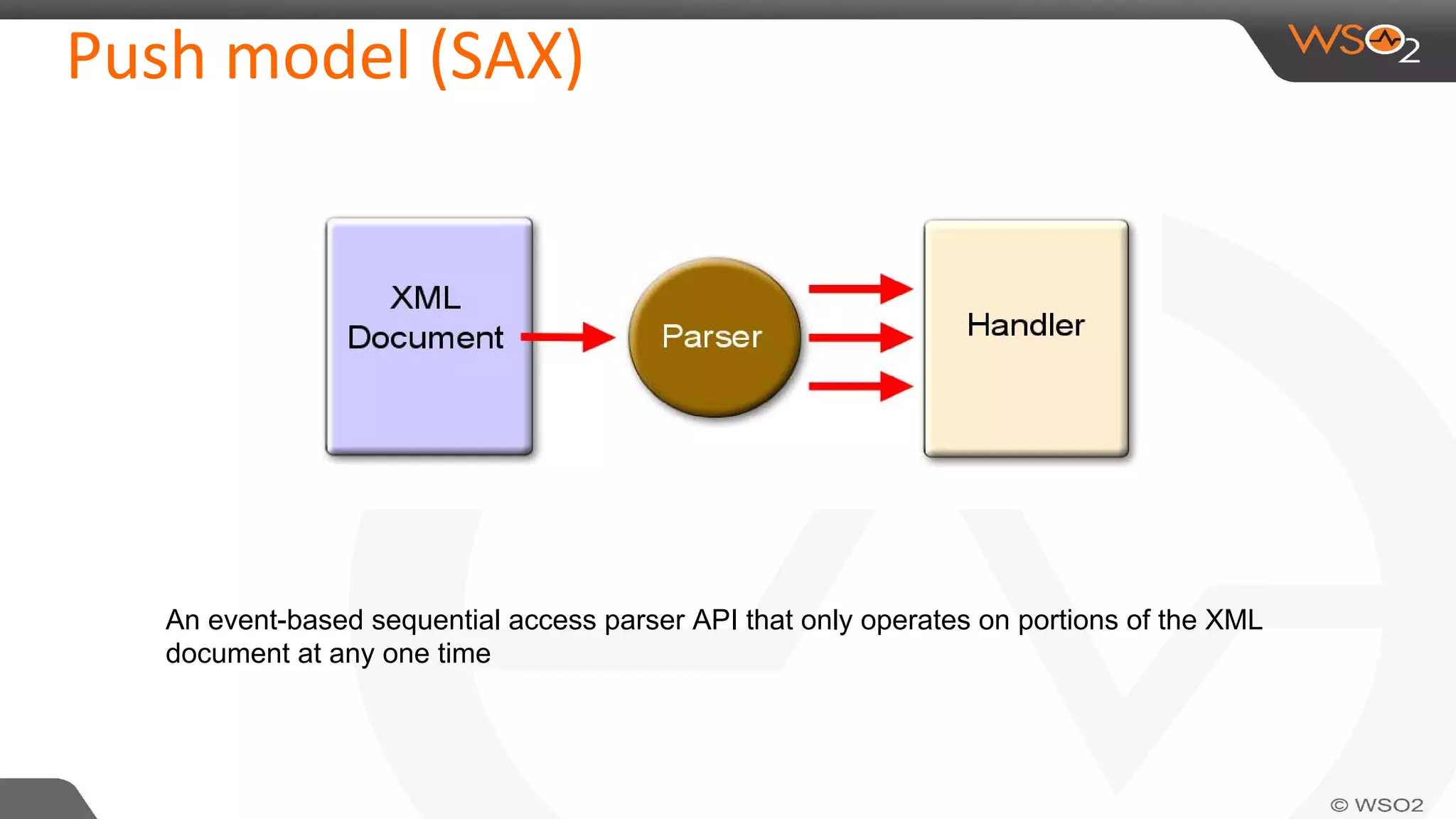 Push model (SAX)

WSO2

XML Document

Parser

Handler

An event-based sequential access parser API that only operates on portions of the XML document at any one time

© WSO2